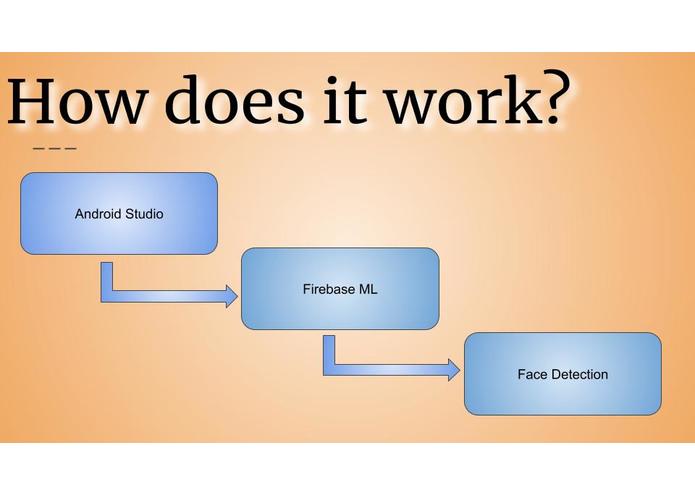 How does it work?

Android Studio

Firebase ML

Face Detection